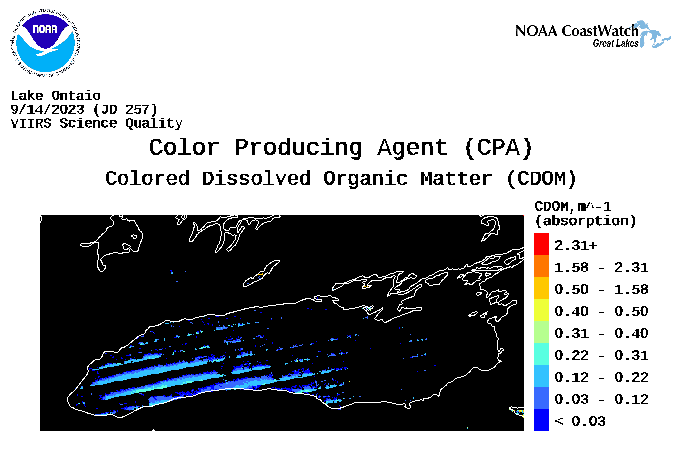 NOAA

NOAA CoastWatch
Great Lakes

Lake Ontaio
9/14/2023 (JD 257)
VIIRS Science Quality

Color Producing Agent (CPA)

Colored Dissolved Organic Matter (CDOM)

CDOM, m^-1
(absorption)

2.31+
1.58 - 2.31
0.50 - 1.58
0.40 - 0.50
0.31 - 0.40
0.22 - 0.31
0.12 - 0.22
0.03 - 0.12
< 0.03